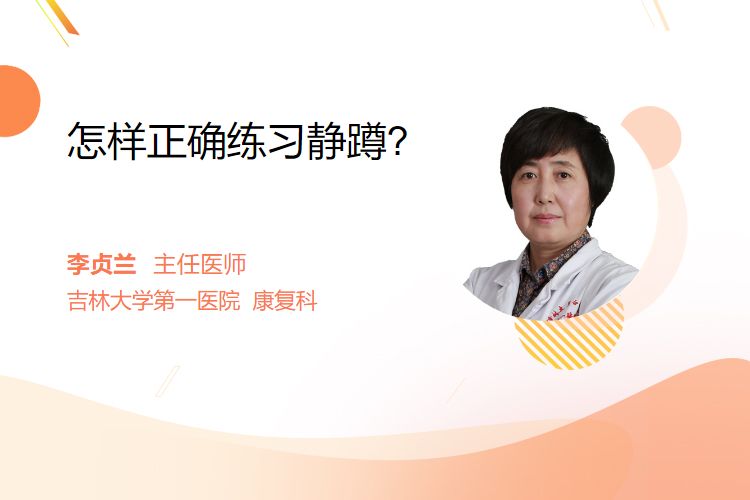 怎样正确练习静蹲?

李贞兰 主任医师
吉林大学第一医院 康复科